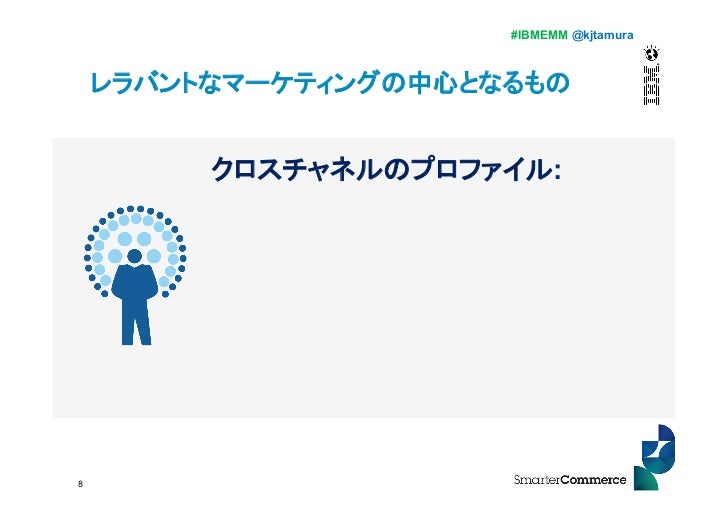 #IBMEMM @kjtamura

IBM

レラバントなマーケティングの中心となるもの

クロスチャネルのプロファイル:

8

SmarterCommerce